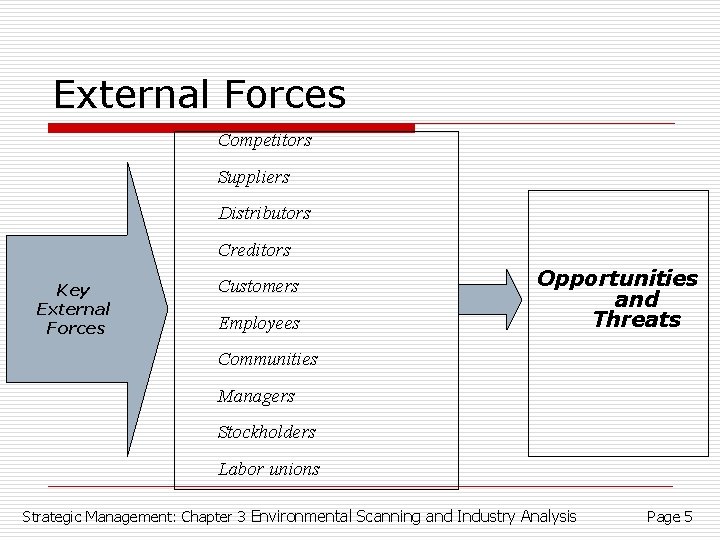 External Forces

Key External Forces

Competitors

Suppliers

Distributors

Creditors

Customers

Employees

Communities

Managers

Stockholders

Labor unions

Opportunities and Threats

Strategic Management: Chapter 3 Environmental Scanning and Industry Analysis

Page 5